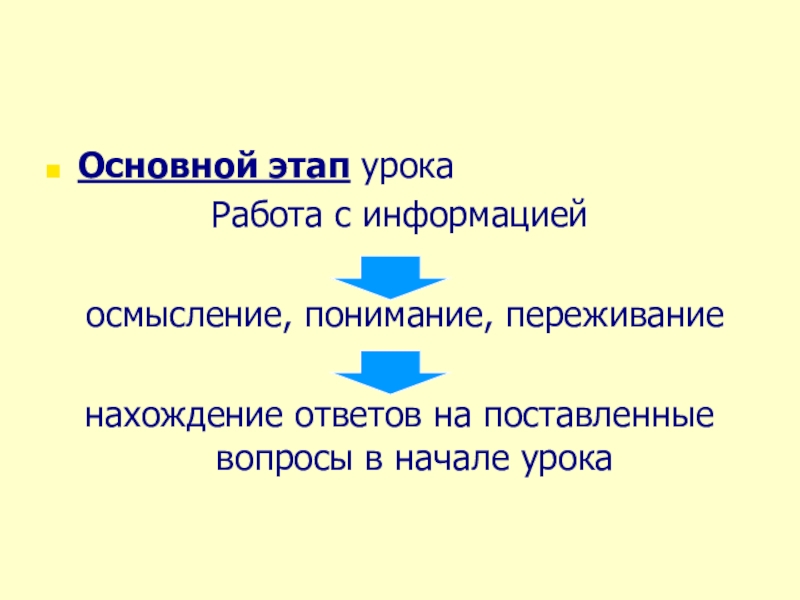 Основной этап урока

Работа с информацией

осмысление, понимание, переживание

нахождение ответов на поставленные вопросы в начале урока